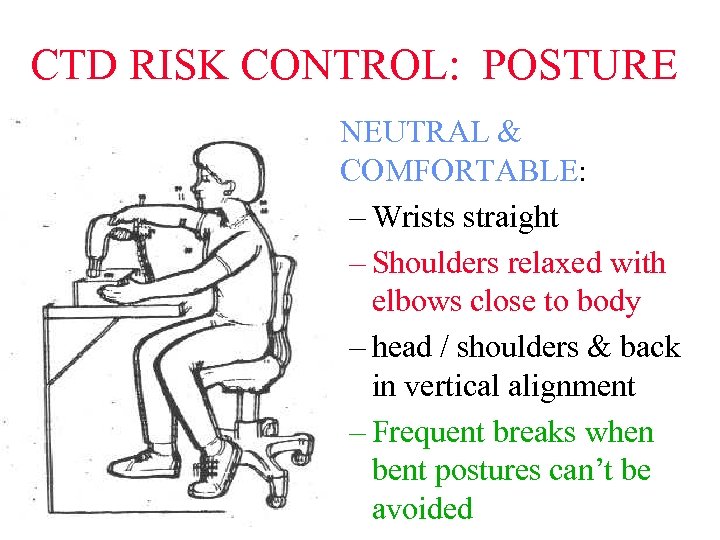 CTD RISK CONTROL: POSTURE

NEUTRAL & COMFORTABLE:

– Wrists straight

– Shoulders relaxed with elbows close to body

– head / shoulders & back in vertical alignment

– Frequent breaks when bent postures can't be avoided